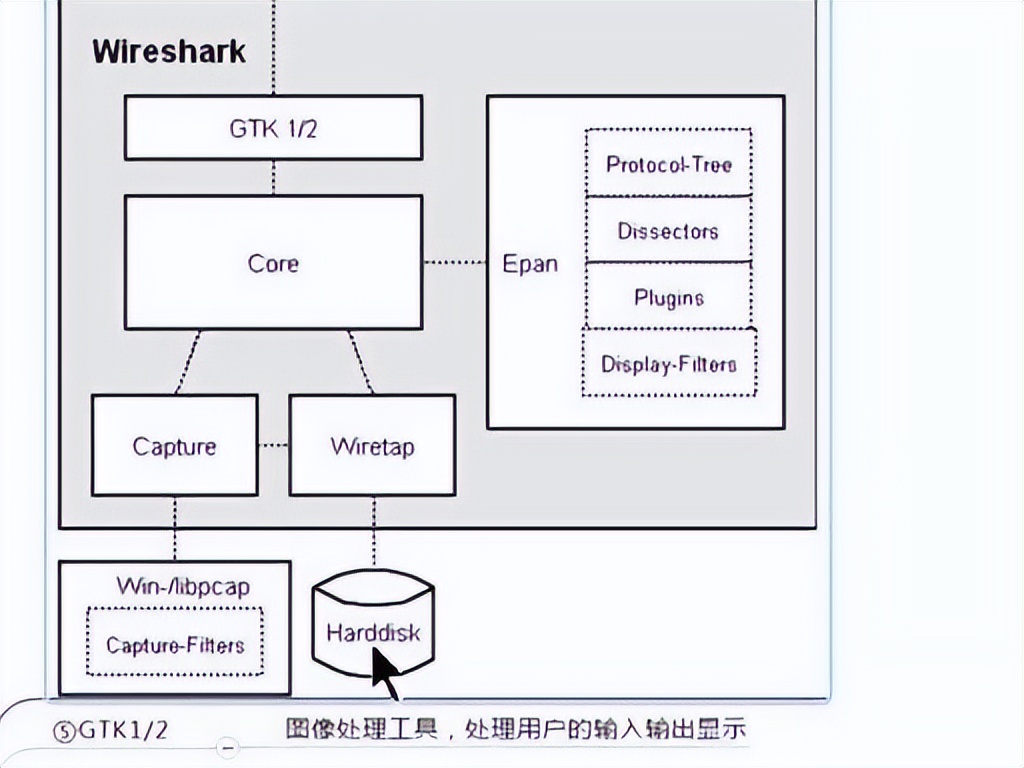 Wireshark

GTK 1/2

Core

Epan

Protocol-Tree

Dissectors

Plugins

Display-Filters

Capture

Wiretap

Win-/libpcap

Capture-Filters

Harddisk

⑤GTK1/2 图像处理工具，处理用户的输入输出显示